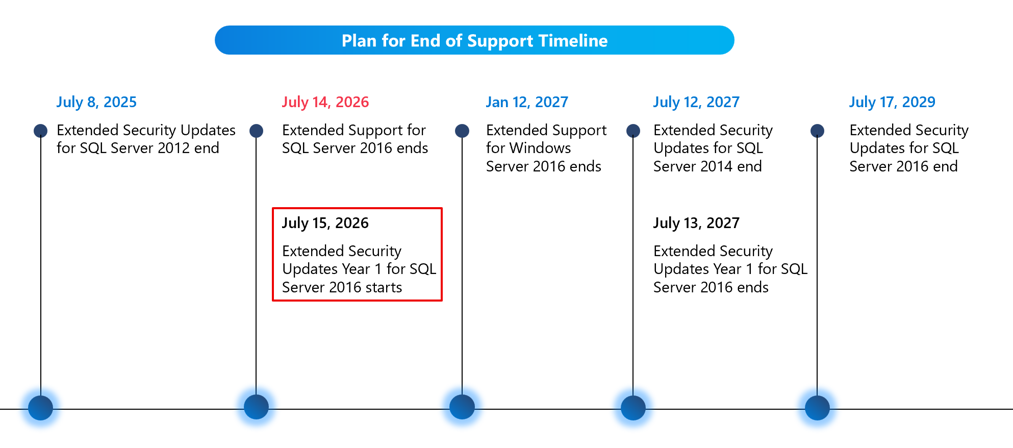 Plan for End of Support Timeline

July 8, 2025

Extended Security Updates for SQL Server 2012 end

July 14, 2026

Extended Support for SQL Server 2016 ends

July 15, 2026

Extended Security Updates Year 1 for SQL Server 2016 starts

Jan 12, 2027

Extended Support for Windows Server 2016 ends

July 12, 2027

Extended Security Updates for SQL Server 2014 end

July 13, 2027

Extended Security Updates Year 1 for SQL Server 2016 ends

July 17, 2029

Extended Security Updates for SQL Server 2016 end